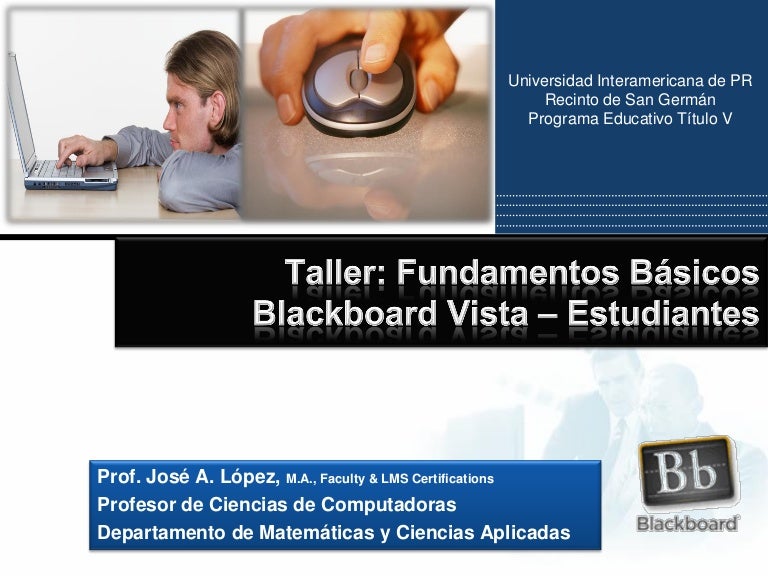 Universidad Interamericana de PR
Recinto de San Germán
Programa Educativo Título V

Taller: Fundamentos Básicos
Blackboard Vista – Estudiantes

Prof. José A. López, M.A., Faculty & LMS Certifications
Profesor de Ciencias de Computadoras
Departamento de Matemáticas y Ciencias Aplicadas

Bb
Blackboard